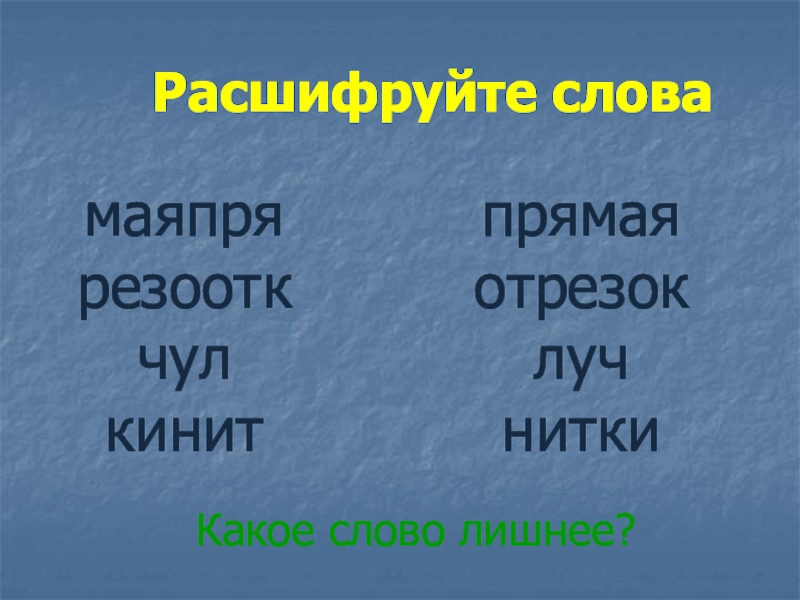 Расшифруйте слова

маяпря
резоотк
чул
кинит

прямая
отрезок
луч
нитки

Какое слово лишнее?